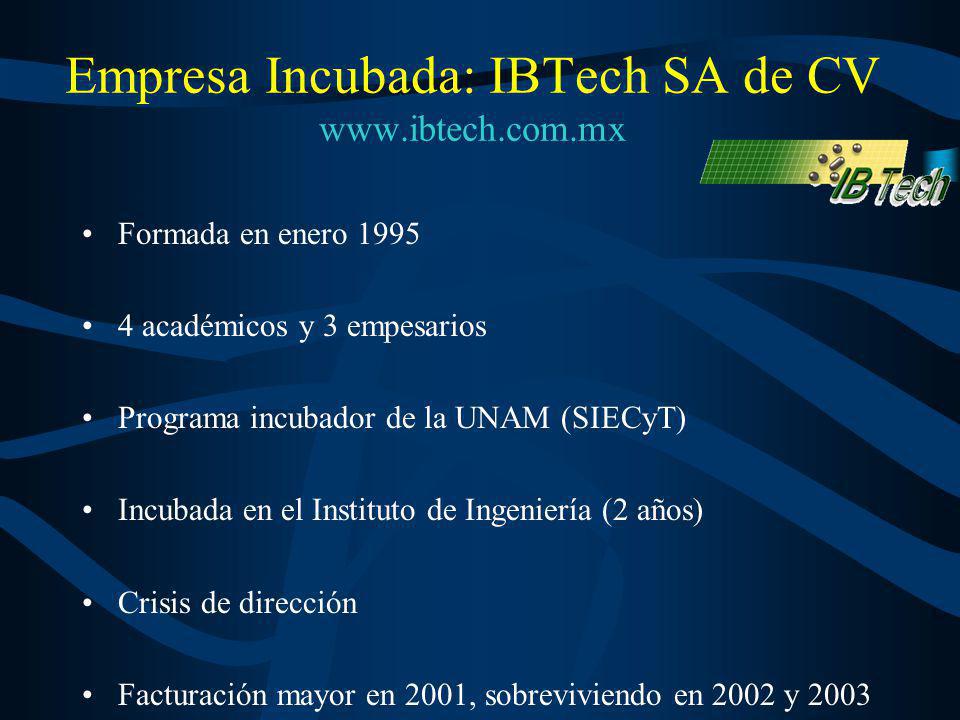 Empresa Incubada: IBTech SA de CV
www.ibtech.com.mx

IB Tech

• Formada en enero 1995

• 4 académicos y 3 empesarios

• Programa incubador de la UNAM (SIECyT)

• Incubada en el Instituto de Ingeniería (2 años)

• Crisis de dirección

• Facturación mayor en 2001, sobreviviendo en 2002 y 2003